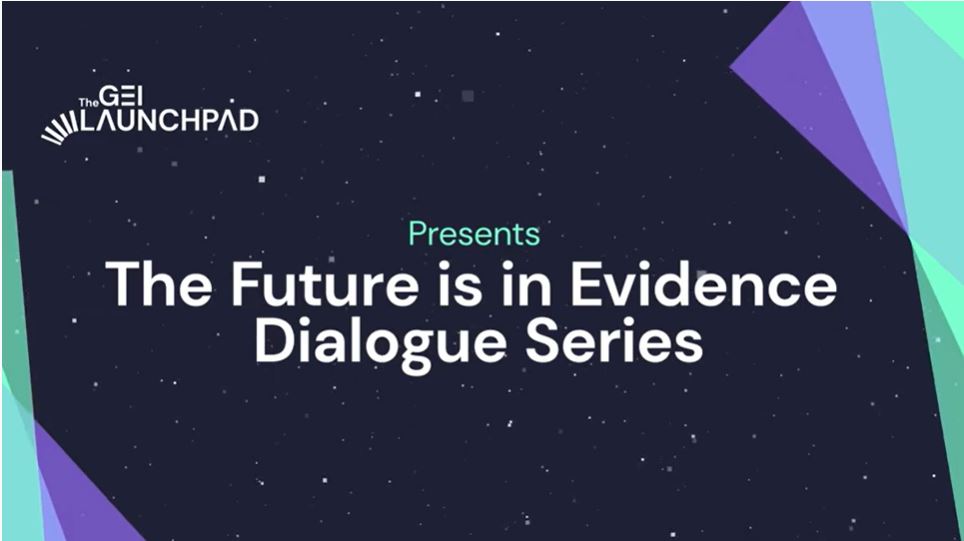 The GEI LAUNCHPAD

Presents
The Future is in Evidence Dialogue Series